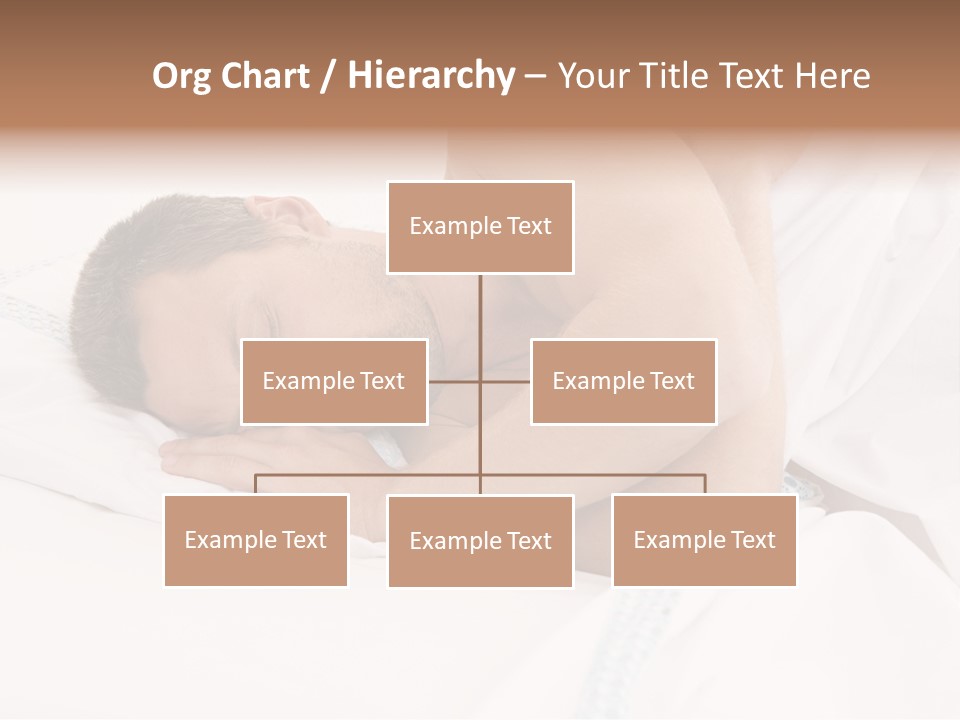 Org Chart / Hierarchy – Your Title Text Here

Example Text

Example Text

Example Text

Example Text

Example Text

Example Text